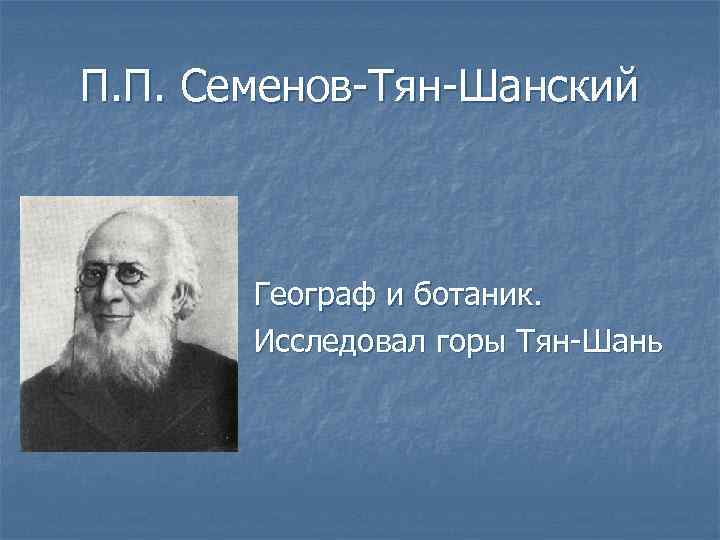 П.П. Семенов-Тян-Шанский

Географ и ботаник.
Исследовал горы Тян-Шань